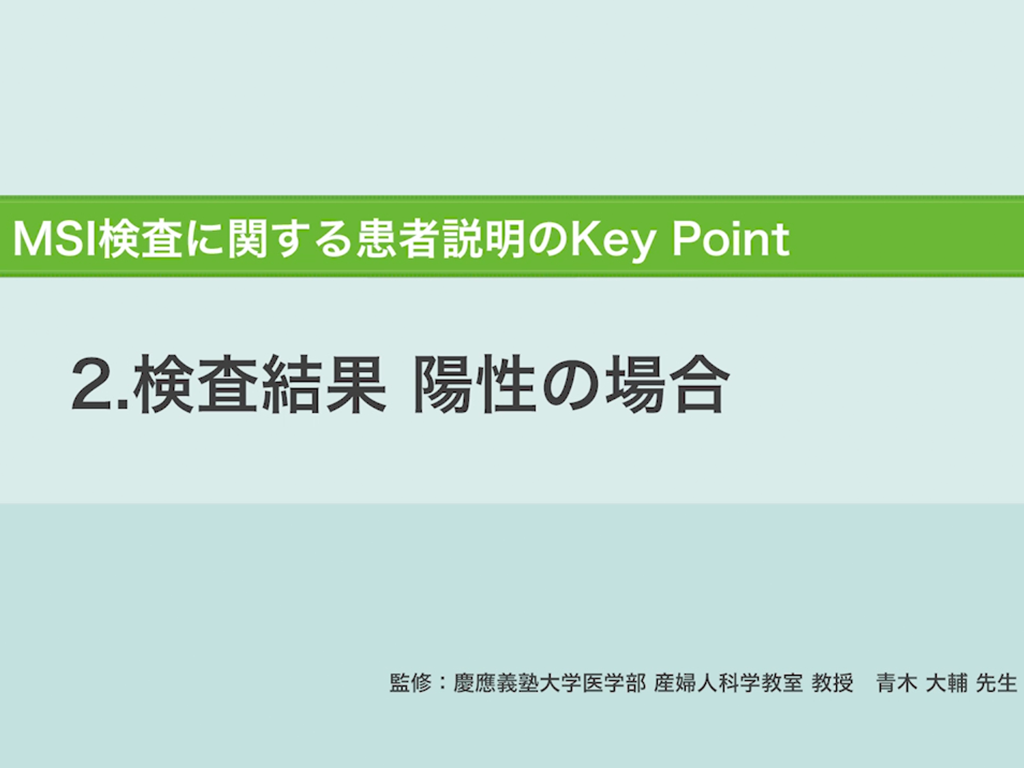 MSI検査に関する患者説明のKey Point

2.検査結果 陽性の場合

監修：慶應義塾大学医学部 産婦人科学教室 教授　青木 大輔 先生